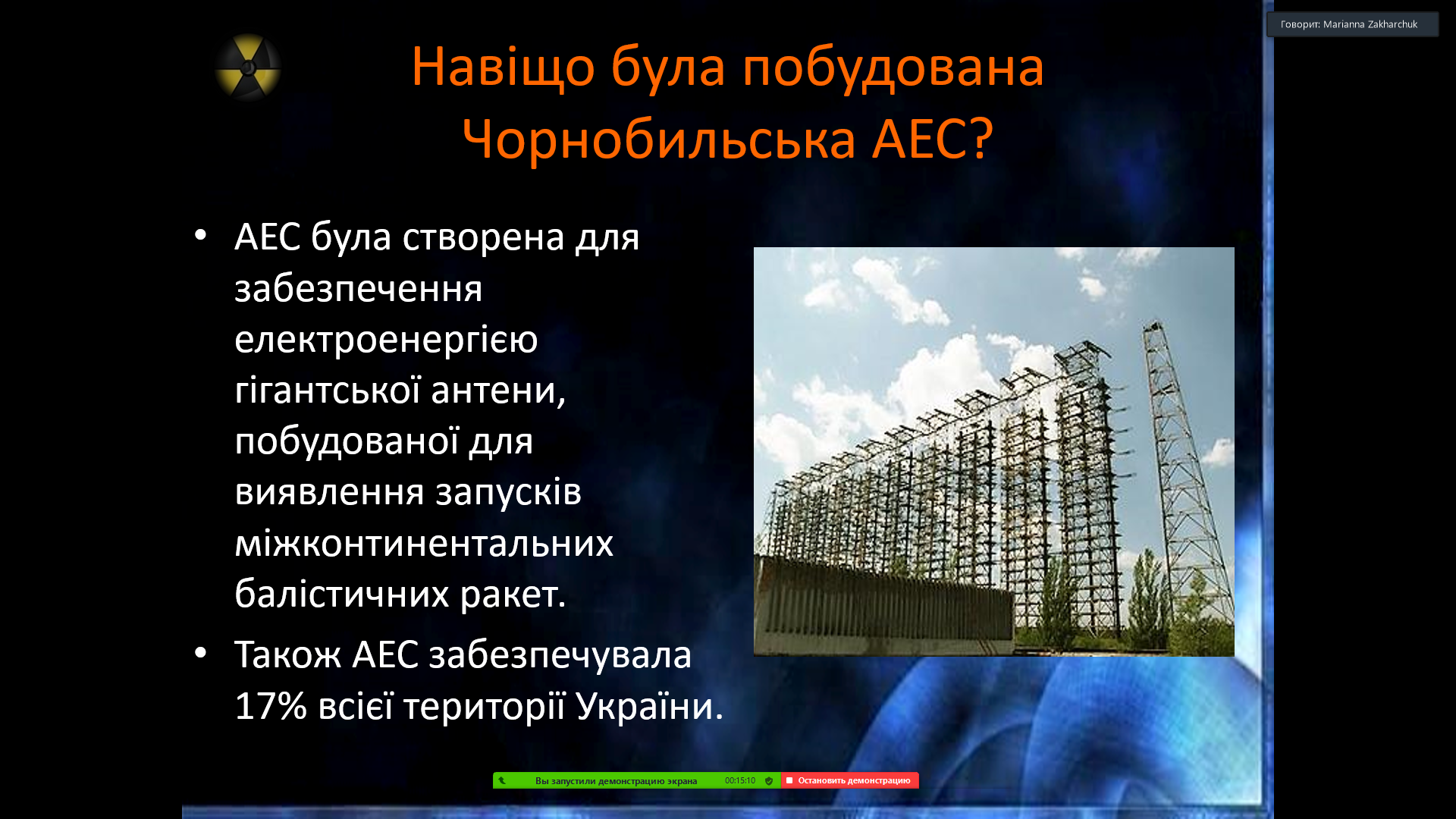 Говорит: Marianna Zakharchuk

Навіщо була побудована Чорнобильська АЕС?

• АЕС була створена для забезпечення електроенергією гігантської антени, побудованої для виявлення запусків міжконтинентальних балістичних ракет.

• Також АЕС забезпечувала 17% всієї території України.

Вы запустили демонстрацию экрана 00:15:10 Остановить демонстрацию